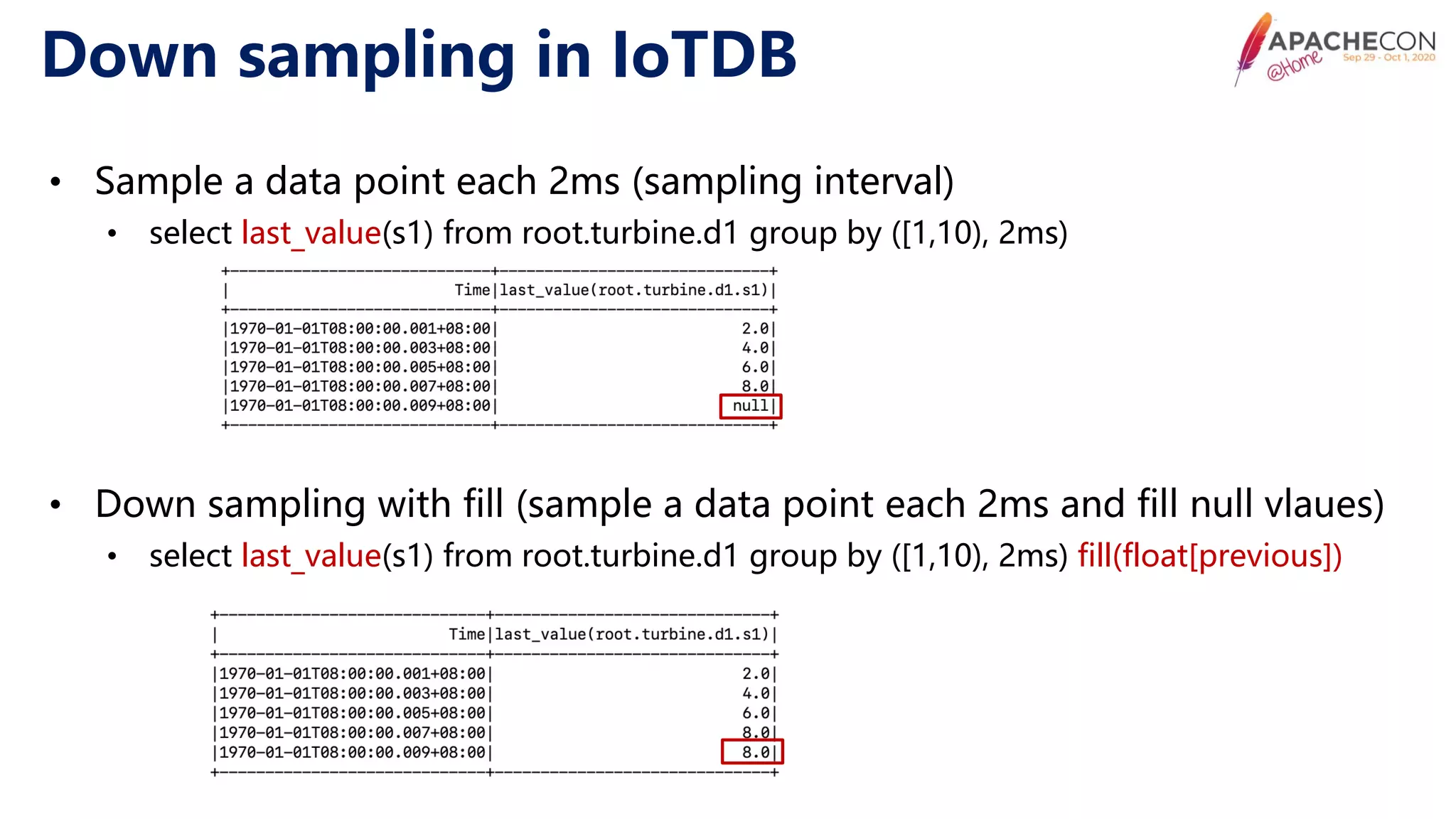 Down sampling in IoTDB

APACHECON @Home Sep 29 - Oct 1, 2020

• Sample a data point each 2ms (sampling interval)
  • select last_value(s1) from root.turbine.d1 group by ([1,10), 2ms)

| Time | last_value(root.turbine.d1.s1) |
|---|---|
| 1970-01-01T08:00:00.001+08:00 | 2.0 |
| 1970-01-01T08:00:00.003+08:00 | 4.0 |
| 1970-01-01T08:00:00.005+08:00 | 6.0 |
| 1970-01-01T08:00:00.007+08:00 | 8.0 |
| 1970-01-01T08:00:00.009+08:00 | null |

• Down sampling with fill (sample a data point each 2ms and fill null vlaues)
  • select last_value(s1) from root.turbine.d1 group by ([1,10), 2ms) fill(float[previous])

| Time | last_value(root.turbine.d1.s1) |
|---|---|
| 1970-01-01T08:00:00.001+08:00 | 2.0 |
| 1970-01-01T08:00:00.003+08:00 | 4.0 |
| 1970-01-01T08:00:00.005+08:00 | 6.0 |
| 1970-01-01T08:00:00.007+08:00 | 8.0 |
| 1970-01-01T08:00:00.009+08:00 | 8.0 |